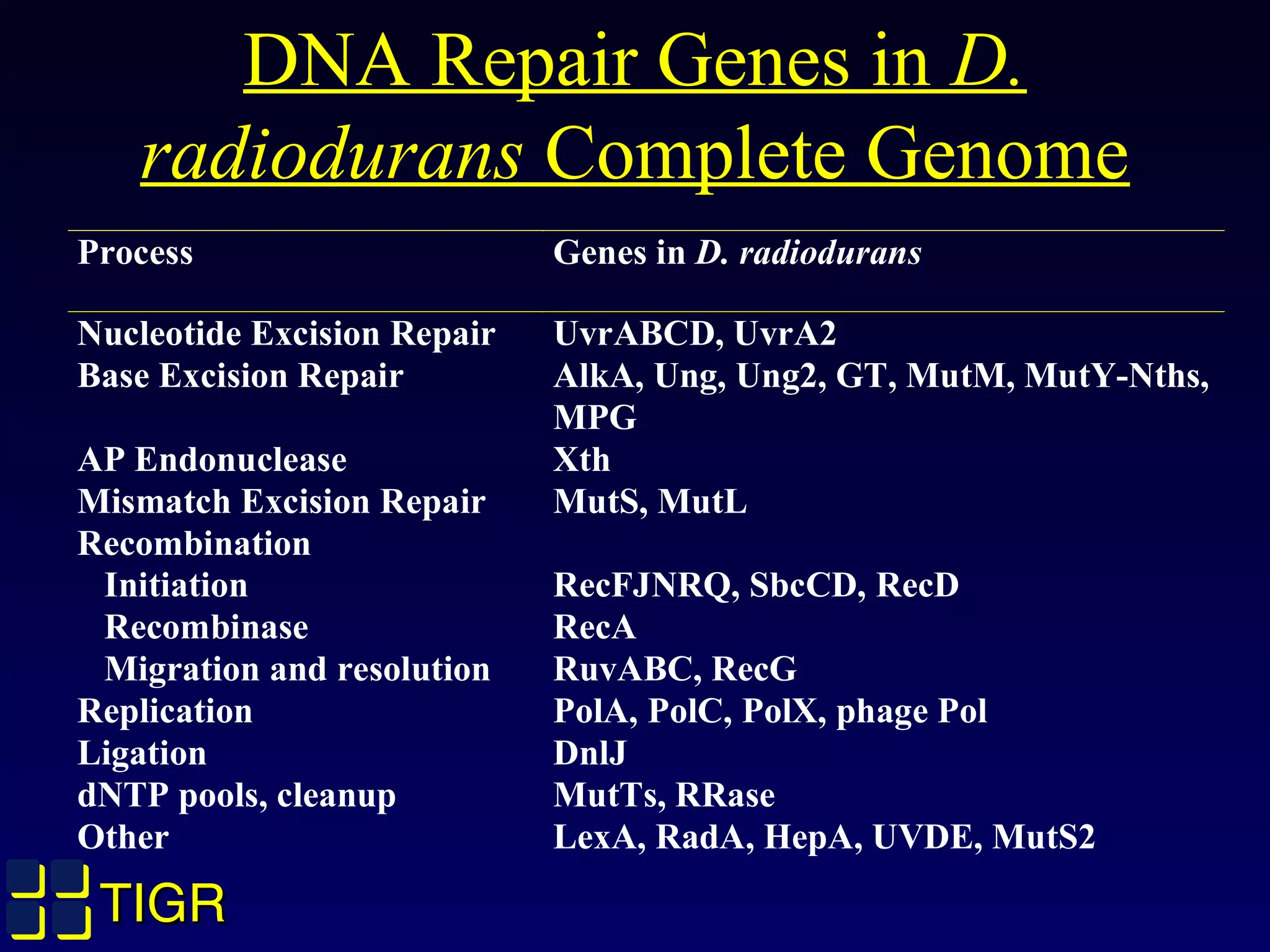 DNA Repair Genes in D. radiodurans Complete Genome

| Process | Genes in D. radiodurans |
|---|---|
| Nucleotide Excision Repair | UvrABCD, UvrA2 |
| Base Excision Repair | AlkA, Ung, Ung2, GT, MutM, MutY-Nths, MPG |
| AP Endonuclease | Xth |
| Mismatch Excision Repair | MutS, MutL |
| Recombination | |
| Initiation | RecFJNRQ, SbcCD, RecD |
| Recombinase | RecA |
| Migration and resolution | RuvABC, RecG |
| Replication | PolA, PolC, PolX, phage Pol |
| Ligation | DnlJ |
| dNTP pools, cleanup | MutTs, RRase |
| Other | LexA, RadA, HepA, UVDE, MutS2 |

TIGR